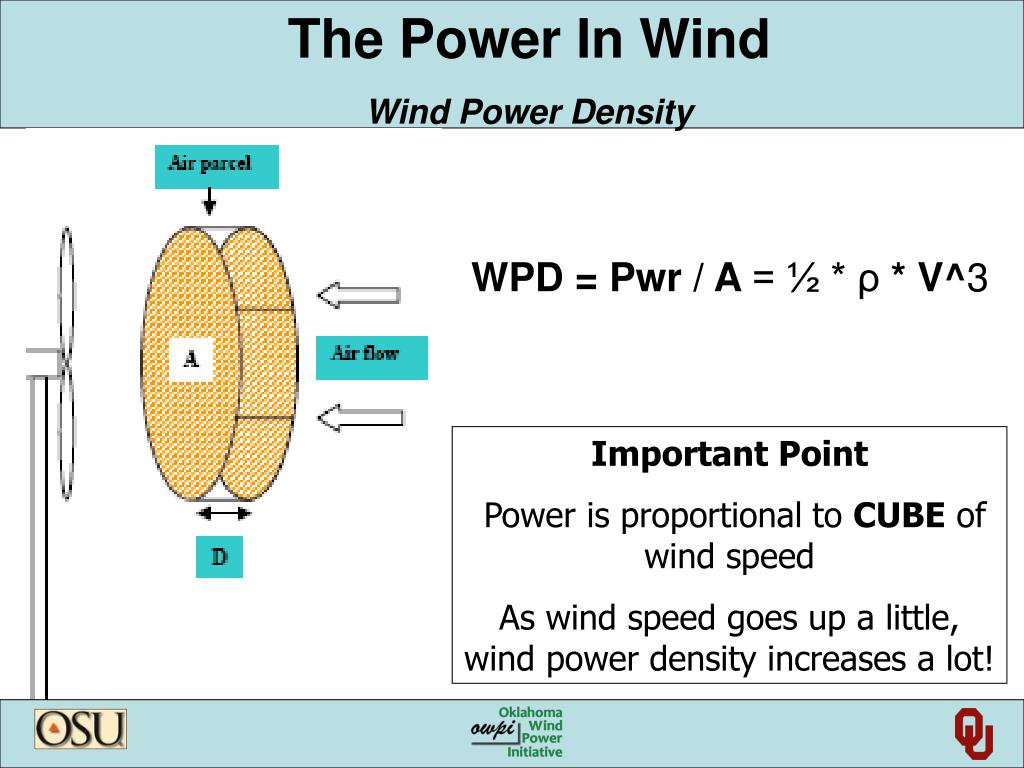 The Power In Wind

Wind Power Density

Air parcel

A

Air flow

D

WPD = Pwr / A = ½ * ρ * V^3

Important Point

Power is proportional to CUBE of wind speed

As wind speed goes up a little, wind power density increases a lot!

OSU

owpi Oklahoma Wind Power Initiative

OU